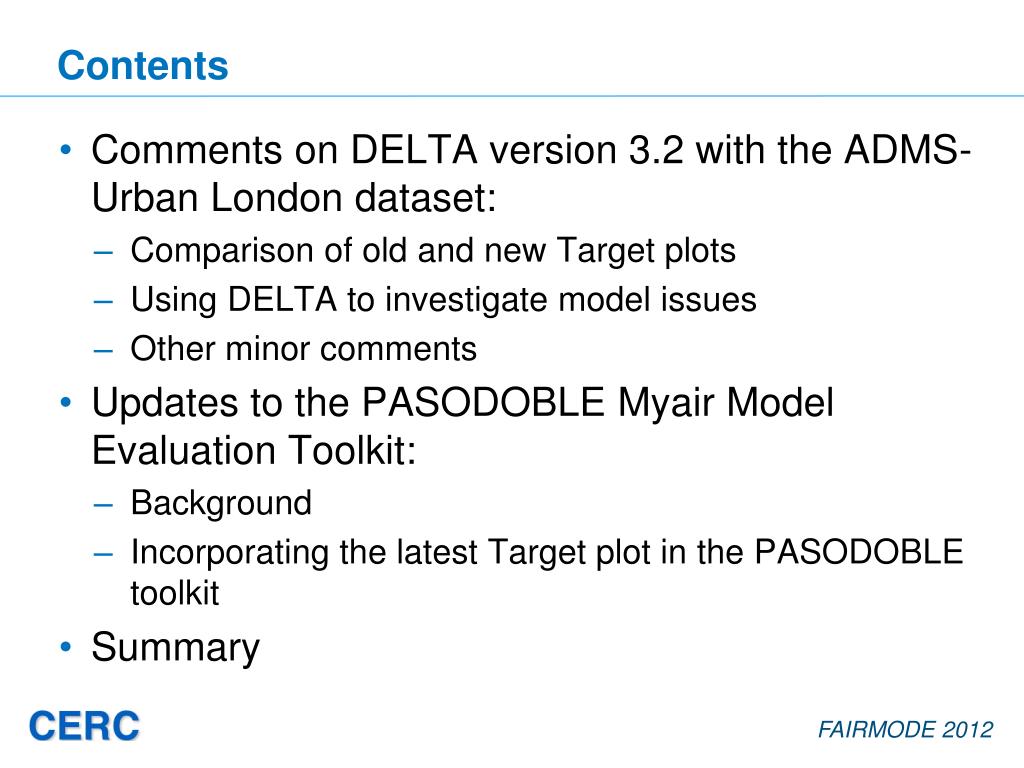 Contents

• Comments on DELTA version 3.2 with the ADMS-Urban London dataset:
– Comparison of old and new Target plots
– Using DELTA to investigate model issues
– Other minor comments
• Updates to the PASODOBLE Myair Model Evaluation Toolkit:
– Background
– Incorporating the latest Target plot in the PASODOBLE toolkit
• Summary

CERC

FAIRMODE 2012